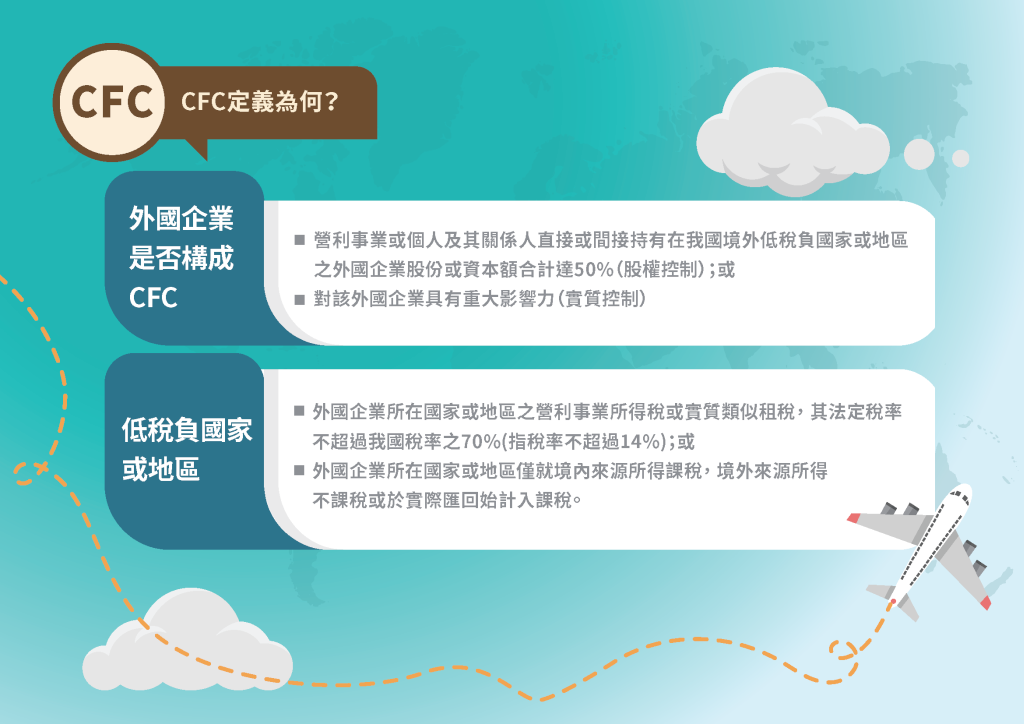 CFC

CFC定義為何？

外國企業是否構成CFC

■ 營利事業或個人及其關係人直接或間接持有在我國境外低稅負國家或地區之外國企業股份或資本額合計達50%(股權控制)；或
■ 對該外國企業具有重大影響力(實質控制)

低稅負國家或地區

■ 外國企業所在國家或地區之營利事業所得稅或實質類似租稅，其法定稅率不超過我國稅率之70%(指稅率不超過14%)；或
■ 外國企業所在國家或地區僅就境內來源所得課稅，境外來源所得不課稅或於實際匯回始計入課稅。